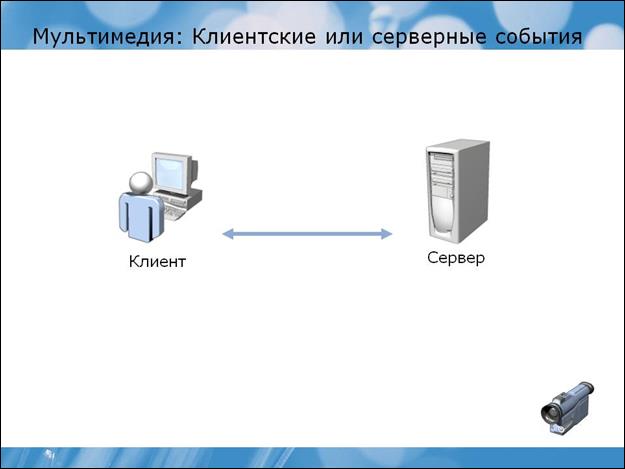 Мультимедия: Клиентские или серверные события

Клиент

Сервер